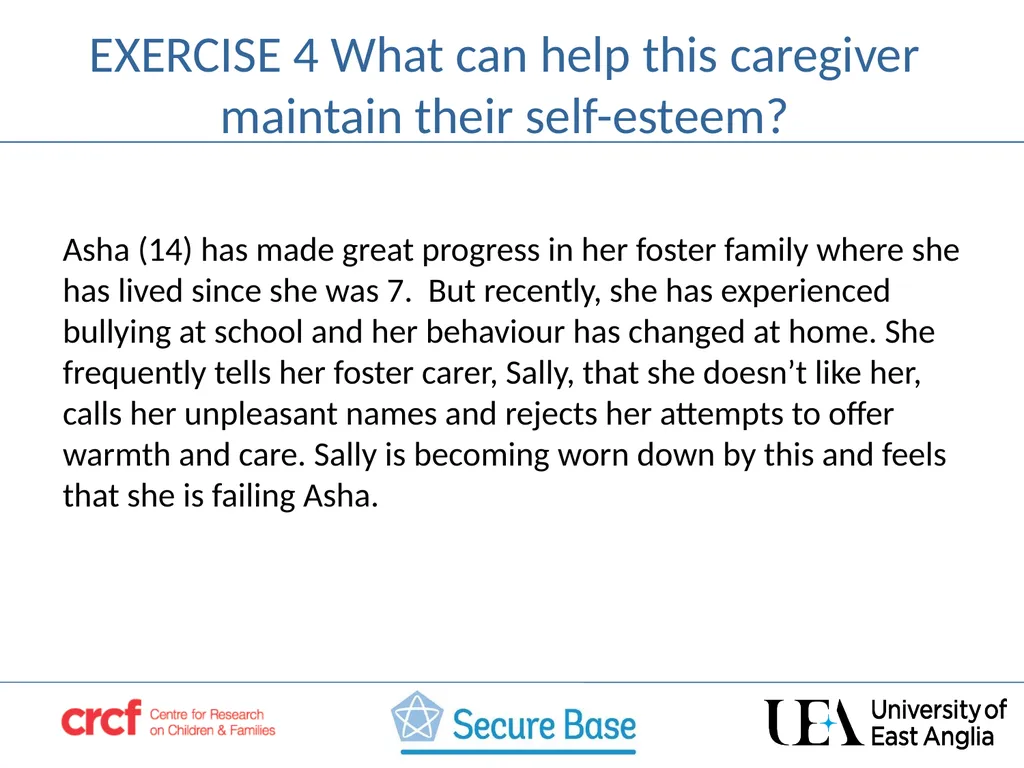 EXERCISE 4 What can help this caregiver maintain their self-esteem?

Asha (14) has made great progress in her foster family where she has lived since she was 7. But recently, she has experienced bullying at school and her behaviour has changed at home. She frequently tells her foster carer, Sally, that she doesn't like her, calls her unpleasant names and rejects her attempts to offer warmth and care. Sally is becoming worn down by this and feels that she is failing Asha.

crcf Centre for Research on Children & Families

Secure Base

UEA University of East Anglia